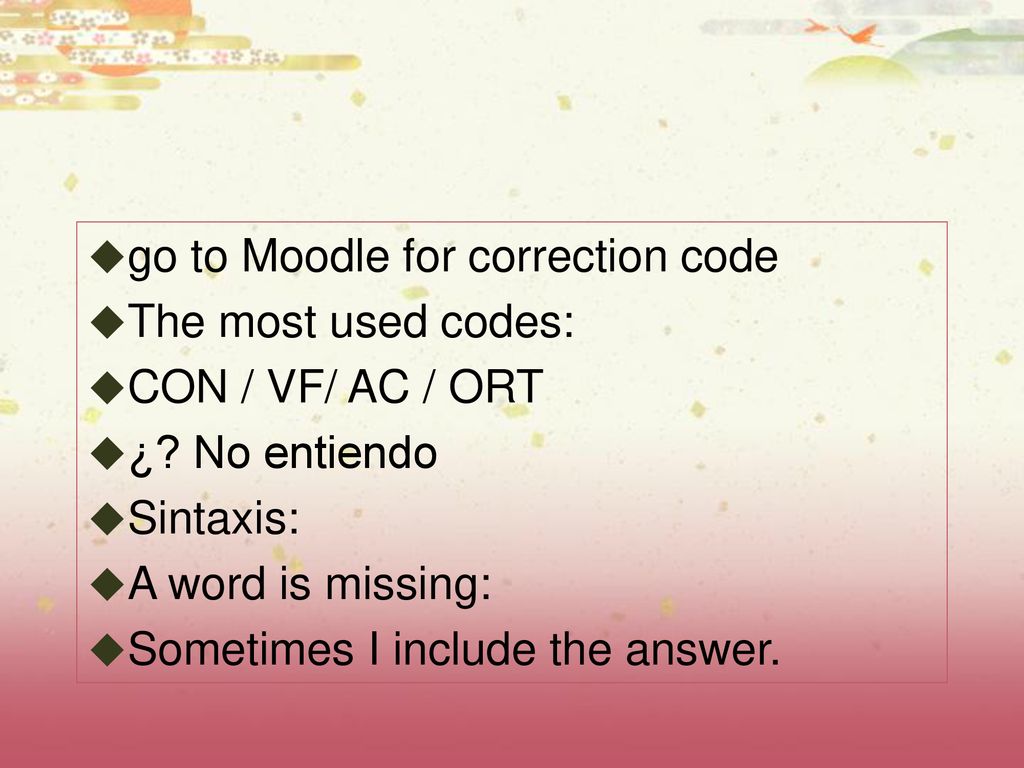 ◆go to Moodle for correction code
◆The most used codes:
◆CON / VF/ AC / ORT
◆¿? No entiendo
◆Sintaxis:
◆A word is missing:
◆Sometimes I include the answer.